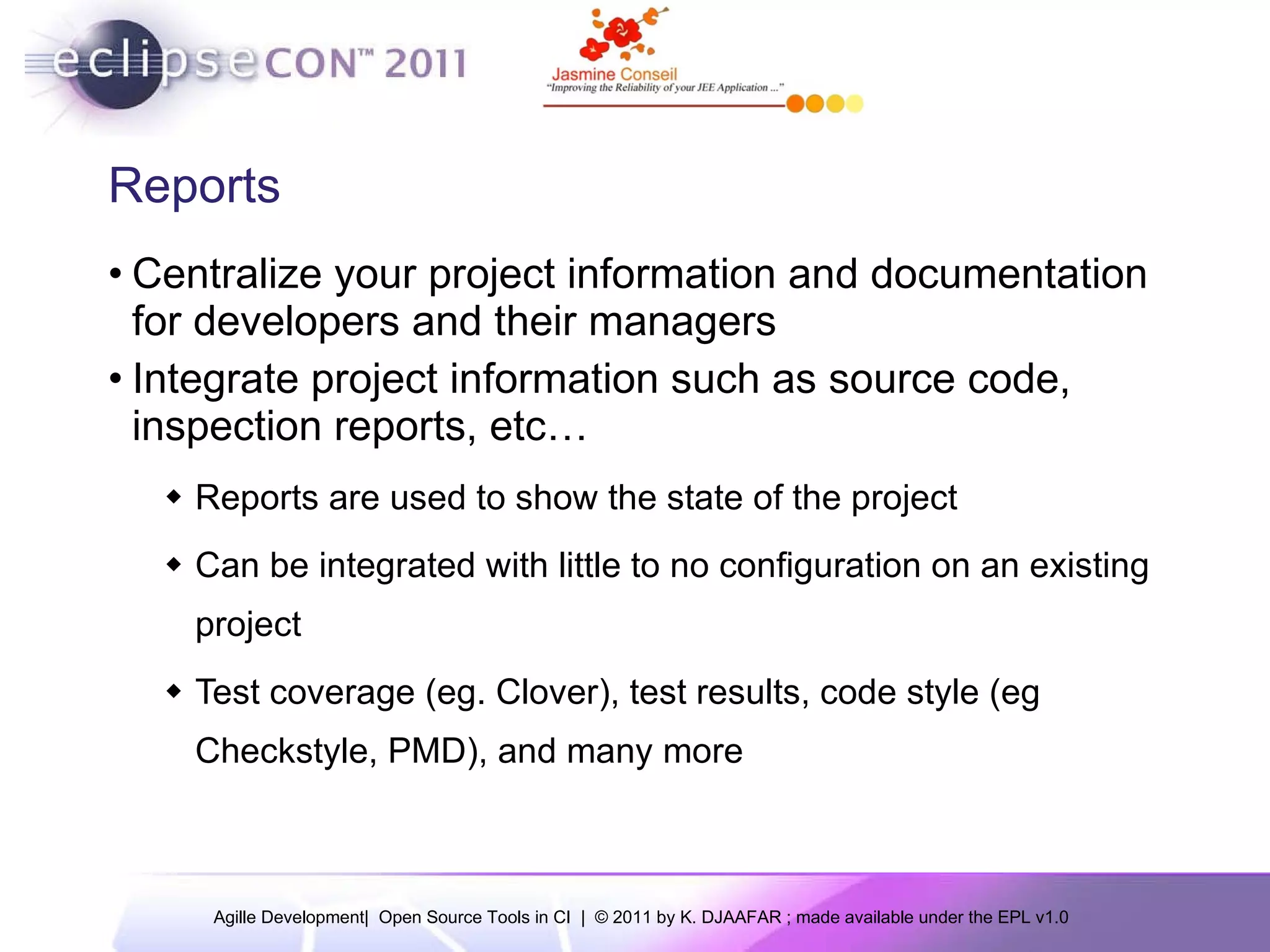 eclipseCON™ 2011

Jasmine Conseil
"Improving the Reliability of your JEE Application ..."

Reports

• Centralize your project information and documentation for developers and their managers
• Integrate project information such as source code, inspection reports, etc…

◆ Reports are used to show the state of the project
◆ Can be integrated with little to no configuration on an existing project
◆ Test coverage (eg. Clover), test results, code style (eg Checkstyle, PMD), and many more

Agille Development| Open Source Tools in CI | © 2011 by K. DJAAFAR ; made available under the EPL v1.0